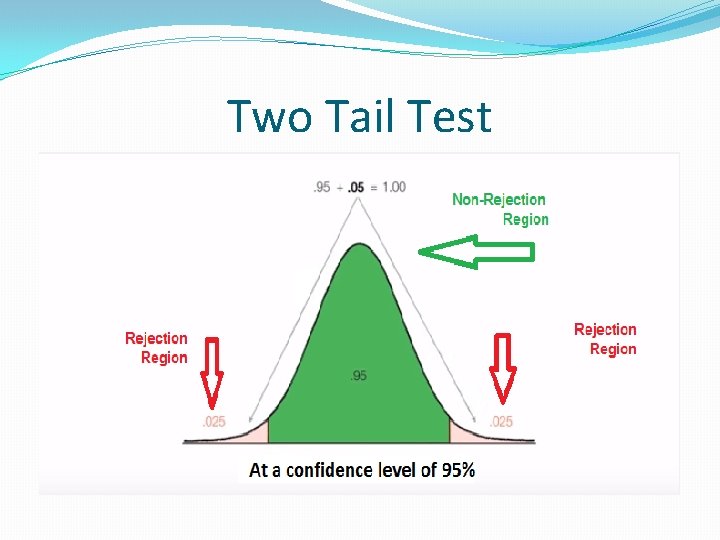 Two Tail Test

.95 + .05 = 1.00

Non-Rejection Region

Rejection Region

Rejection Region

.95

.025

.025

At a confidence level of 95%